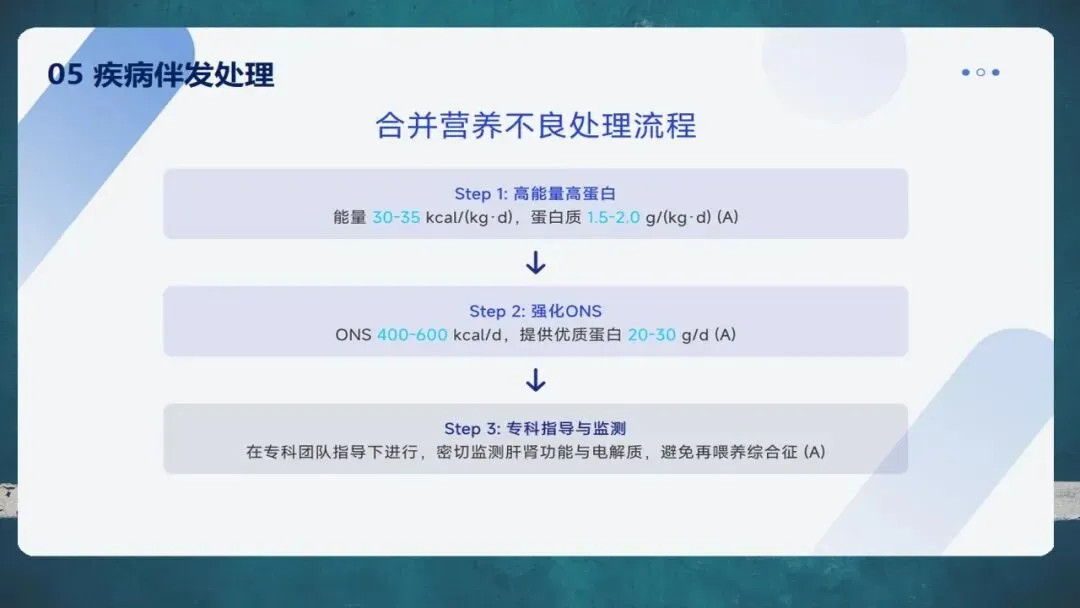 05 疾病伴发处理

合并营养不良处理流程

Step 1: 高能量高蛋白
能量 30-35 kcal/(kg·d)，蛋白质 1.5-2.0 g/(kg·d) (A)

↓

Step 2: 强化ONS
ONS 400-600 kcal/d，提供优质蛋白 20-30 g/d (A)

↓

Step 3: 专科指导与监测
在专科团队指导下进行，密切监测肝肾功能与电解质，避免再喂养综合征 (A)